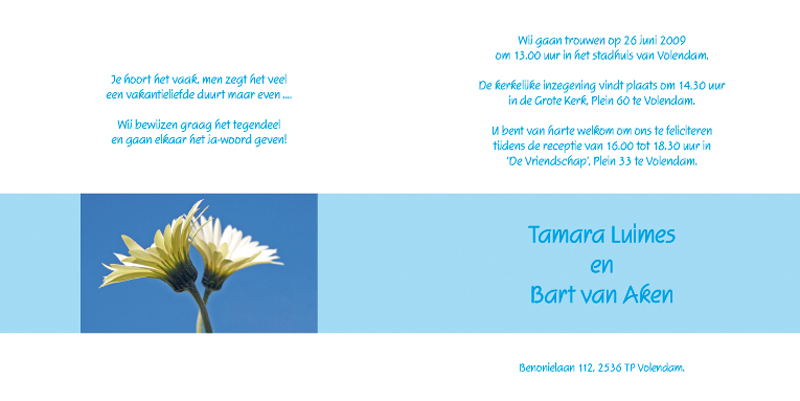 Je hoort het vaak, men zegt het veel
een vakantieliefde duurt maar even ....

Wij bewijzen graag het tegendeel
en gaan elkaar het ja-woord geven!

Wij gaan trouwen op 26 juni 2009
om 13.00 uur in het stadhuis van Volendam.

De kerkelijke inzegening vindt plaats om 14.30 uur
in de Grote Kerk, Plein 60 te Volendam.

U bent van harte welkom om ons te feliciteren
tijdens de receptie van 16.00 tot 18.30 uur in
'De Vriendschap', Plein 33 te Volendam.

Tamara Luimes
en
Bart van Aken

Benonielaan 112, 2536 TP Volendam.